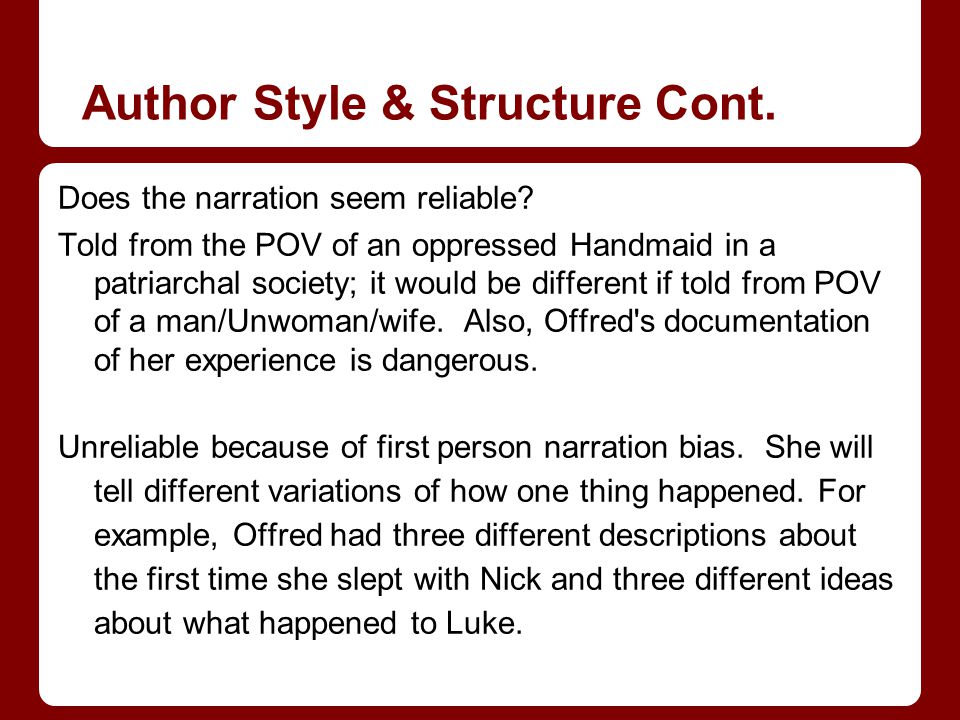 Author Style & Structure Cont.

Does the narration seem reliable?

Told from the POV of an oppressed Handmaid in a patriarchal society; it would be different if told from POV of a man/Unwoman/wife. Also, Offred's documentation of her experience is dangerous.

Unreliable because of first person narration bias. She will tell different variations of how one thing happened. For example, Offred had three different descriptions about the first time she slept with Nick and three different ideas about what happened to Luke.